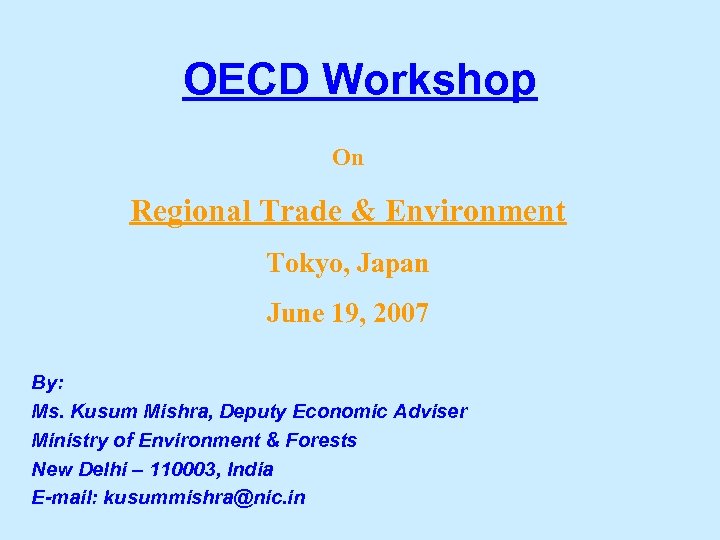 OECD Workshop

On

Regional Trade & Environment

Tokyo, Japan

June 19, 2007

By:
Ms. Kusum Mishra, Deputy Economic Adviser
Ministry of Environment & Forests
New Delhi – 110003, India
E-mail: kusummishra@nic.in